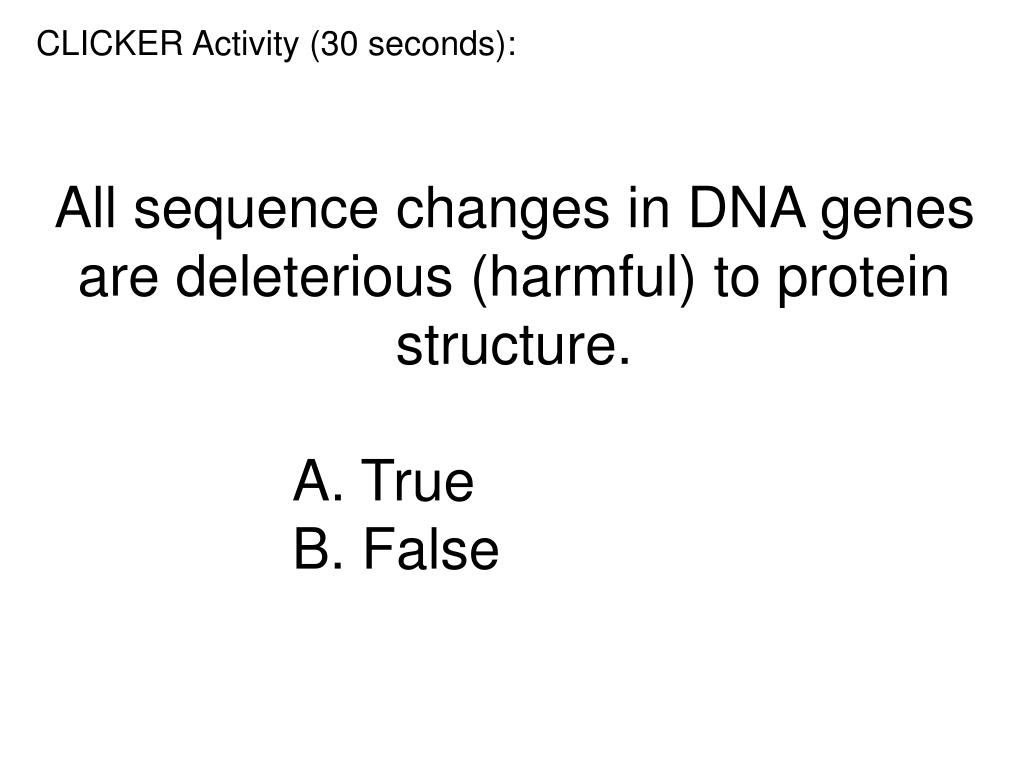 CLICKER Activity (30 seconds):

All sequence changes in DNA genes are deleterious (harmful) to protein structure.

A. True
B. False